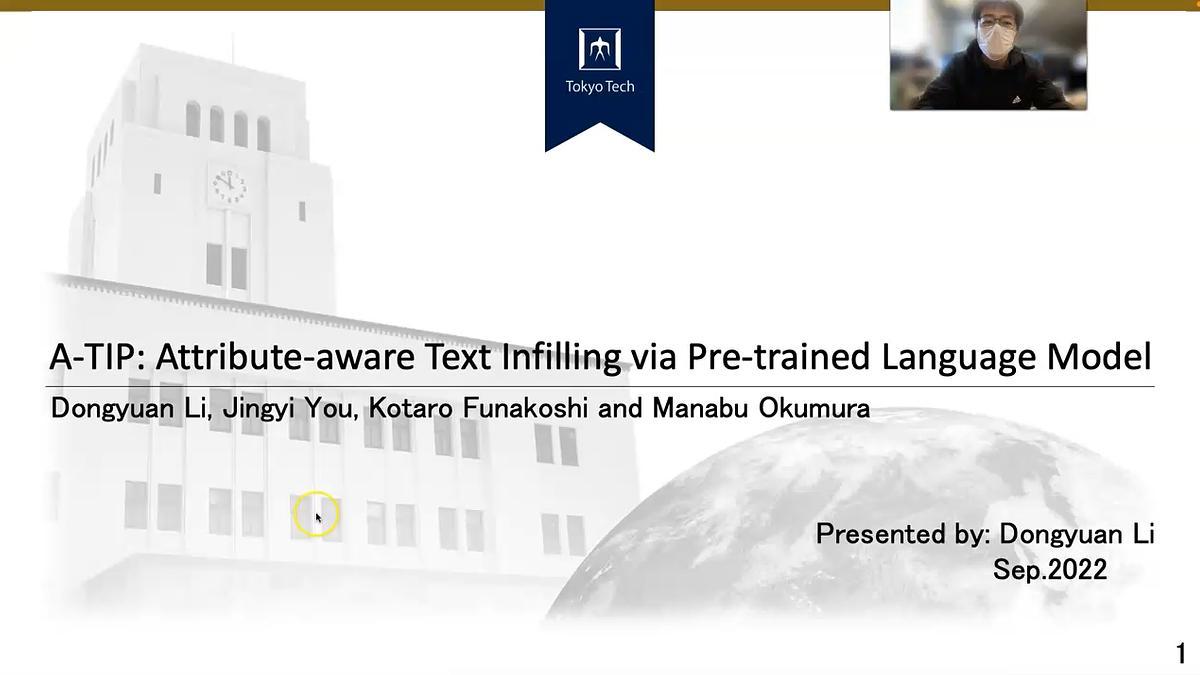 Tokyo Tech

A-TIP: Attribute-aware Text Infilling via Pre-trained Language Model

Dongyuan Li, Jingyi You, Kotaro Funakoshi and Manabu Okumura

Presented by: Dongyuan Li
Sep.2022

1